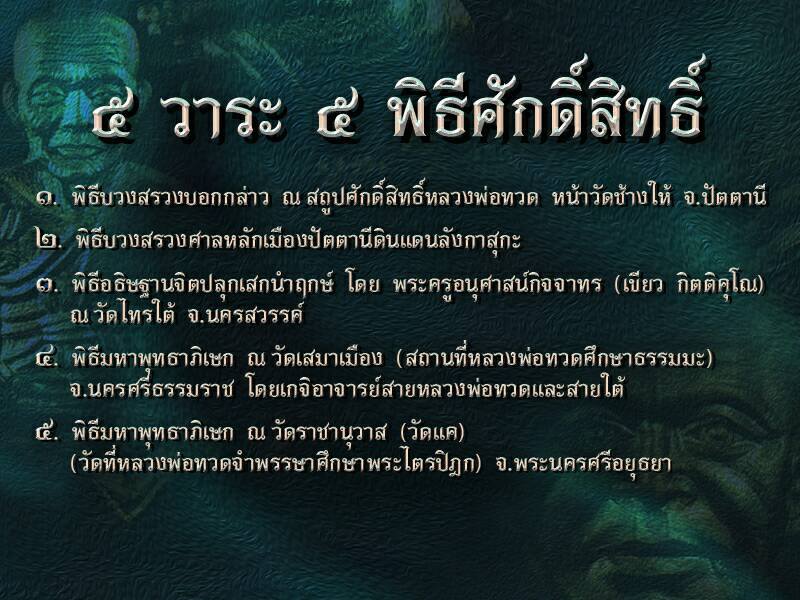 ๕ วาระ ๕ พิธีศักดิ์สิทธิ์

๑. พิธีบวงสรวงบอกกล่าว ณ สถูปศักดิ์สิทธิ์หลวงพ่อทวด หน้าวัดช้างให้ จ.ปัตตานี

๒. พิธีบวงสรวงศาลหลักเมืองปัตตานีดินแดนลังกาสุกะ

๓. พิธีอธิษฐานจิตปลุกเสกนำฤกษ์ โดย พระครูอนุศาสน์กิจจาทร (เขียว กิตติคุโณ) ณ วัดไทรใต้ จ.นครสวรรค์

๔. พิธีมหาพุทธาภิเษก ณ วัดเสมาเมือง (สถานที่หลวงพ่อทวดศึกษาธรรมมะ) จ.นครศรีธรรมราช โดยเกจิอาจารย์สายหลวงพ่อทวดและสายใต้

๕. พิธีมหาพุทธาภิเษก ณ วัดราชานุวาส (วัดแค) (วัดที่หลวงพ่อทวดจำพรรษาศึกษาพระไตรปิฎก) จ.พระนครศรีอยุธยา